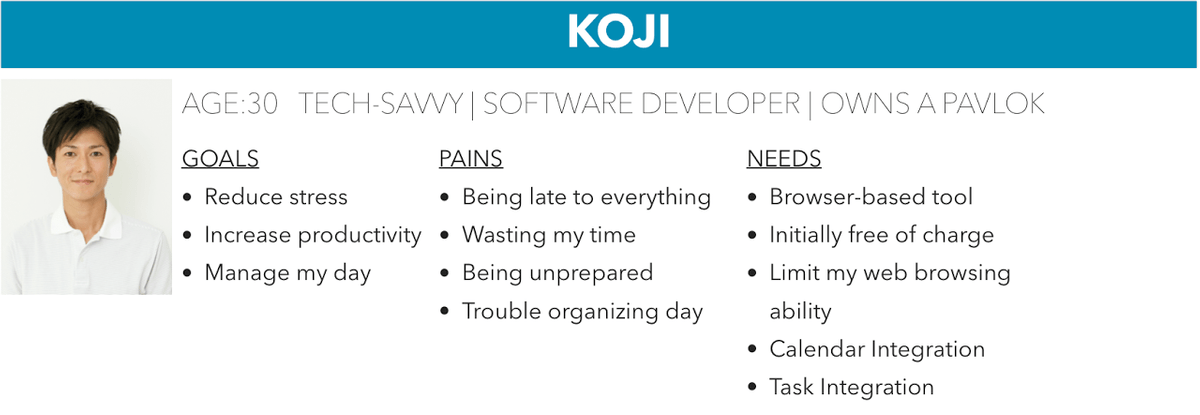 KOJI

AGE:30 TECH-SAVVY | SOFTWARE DEVELOPER | OWNS A PAVLOK

GOALS
• Reduce stress
• Increase productivity
• Manage my day

PAINS
• Being late to everything
• Wasting my time
• Being unprepared
• Trouble organizing day

NEEDS
• Browser-based tool
• Initially free of charge
• Limit my web browsing ability
• Calendar Integration
• Task Integration